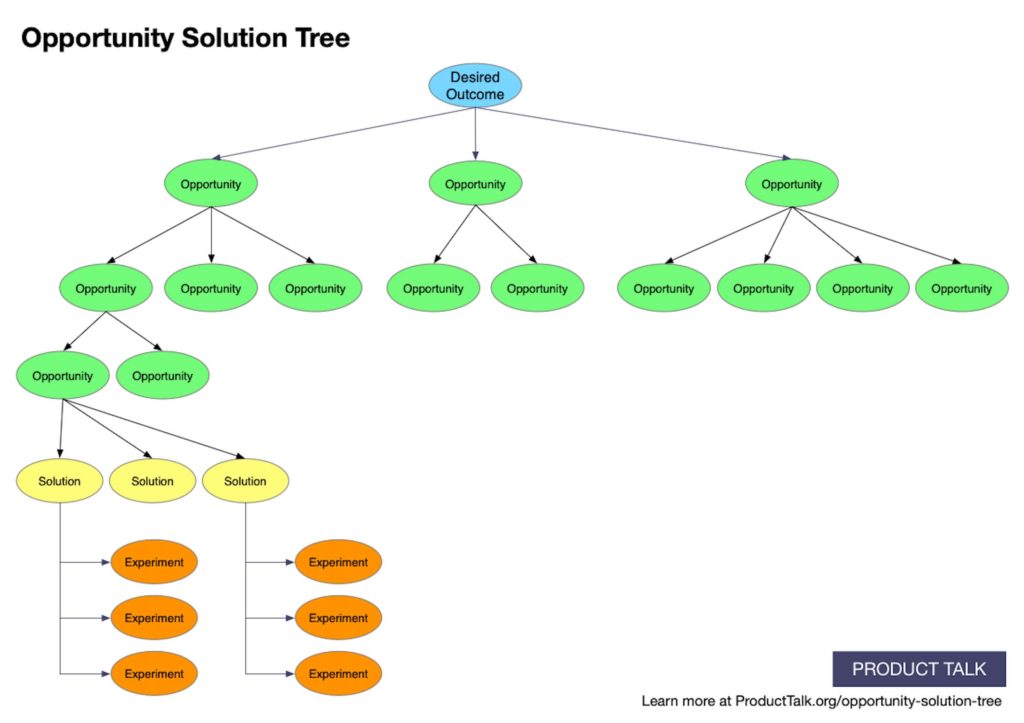 Opportunity Solution Tree

Desired Outcome

Opportunity

Opportunity

Opportunity

Opportunity

Opportunity

Opportunity

Opportunity

Opportunity

Opportunity

Opportunity

Opportunity

Opportunity

Opportunity

Opportunity

Solution

Solution

Solution

Experiment

Experiment

Experiment

Experiment

Experiment

Experiment

PRODUCT TALK

Learn more at ProductTalk.org/opportunity-solution-tree